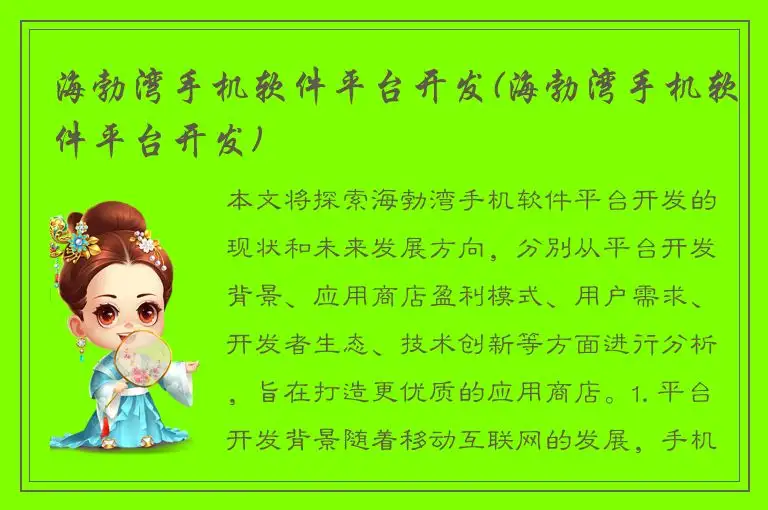 海勃湾手机软件平台开发(海勃湾手机软件平台开发)

本文将探索海勃湾手机软件平台开发的现状和未来发展方向，分别从平台开发背景、应用商店盈利模式、用户需求、开发者生态、技术创新等方面进行分析，旨在打造更优质的应用商店。1. 平台开发背景随着移动互联网的发展，手机